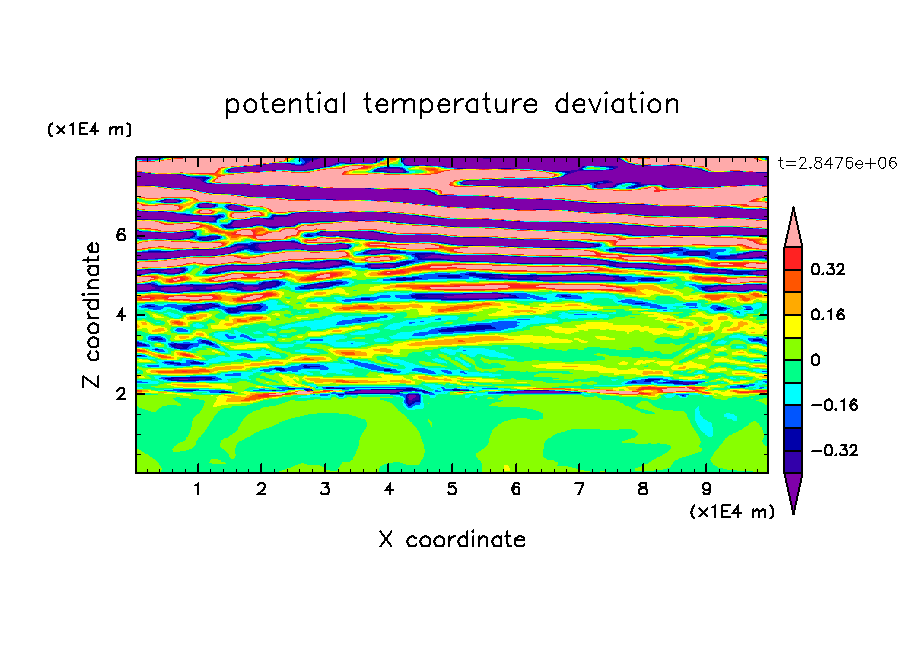 potential temperature deviation

(x1E4 m)

t=2.8476e+06

Z coordinate

6
4
2

0.32
0.16
0
−0.16
−0.32

1 2 3 4 5 6 7 8 9

(x1E4 m)

X coordinate